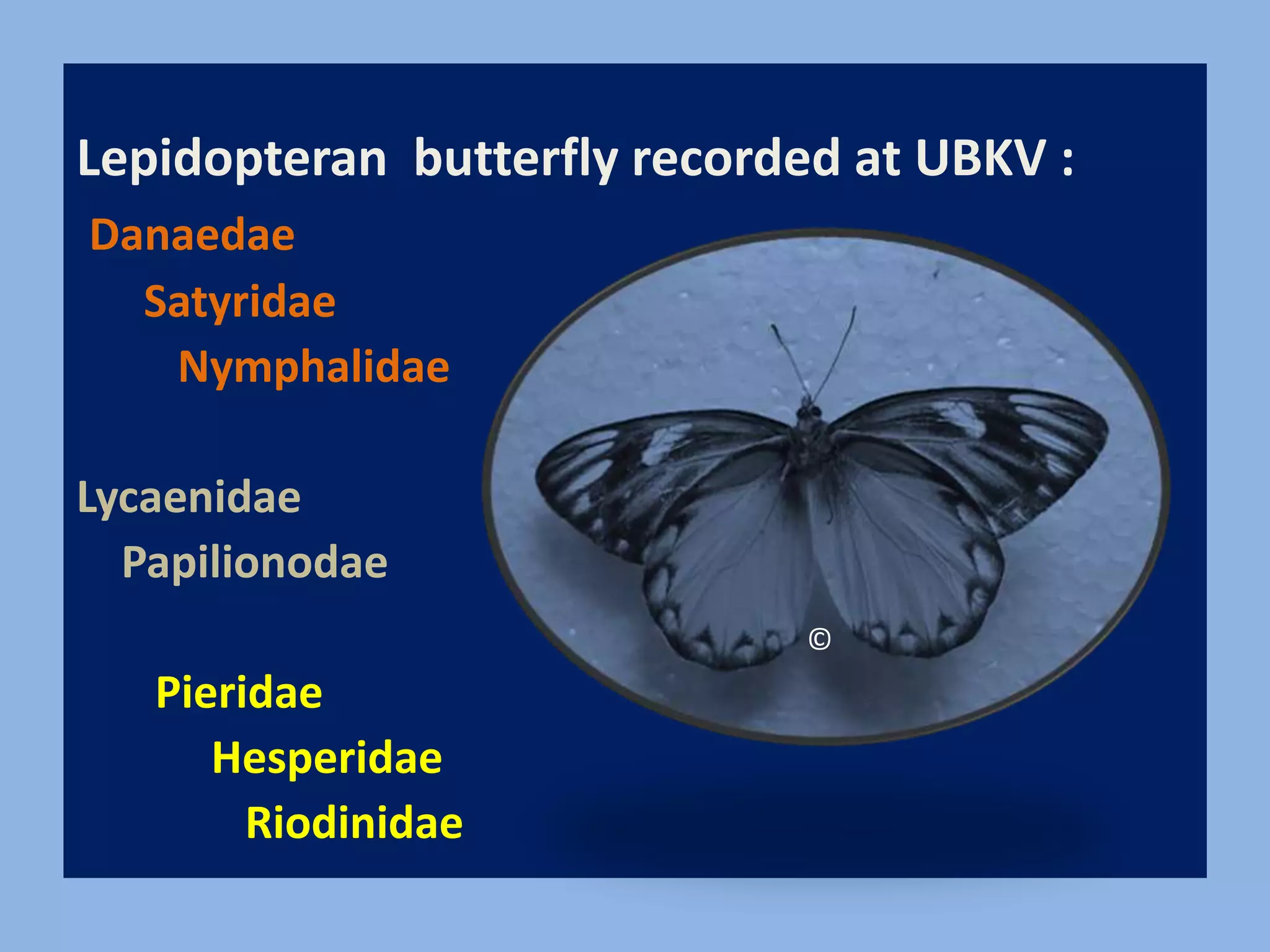 Lepidopteran butterfly recorded at UBKV :

Danaedae

Satyridae

Nymphalidae

Lycaenidae

Papilionodae

Pieridae

Hesperidae

Riodinidae

©